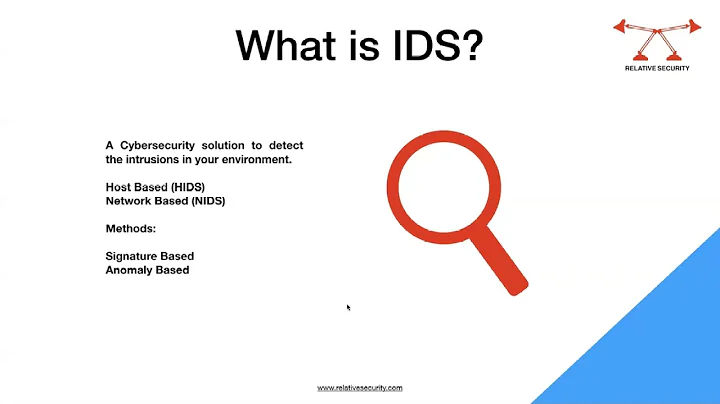 What is IDS?

RELATIVE SECURITY

A Cybersecurity solution to detect the intrusions in your environment.

Host Based (HIDS)
Network Based (NIDS)

Methods:

Signature Based
Anomaly Based

www.relativesecurity.com